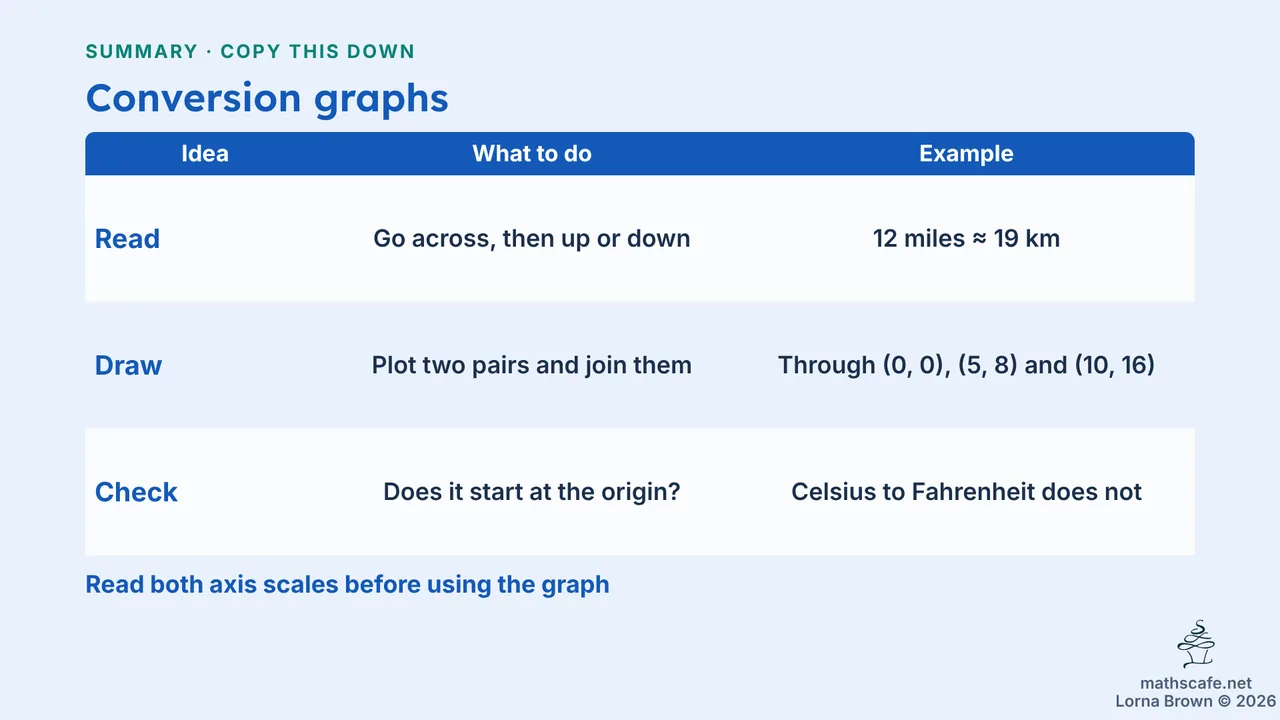 SUMMARY · COPY THIS DOWN

Conversion graphs

| Idea | What to do | Example |
|---|---|---|
| Read | Go across, then up or down | 12 miles ≈ 19 km |
| Draw | Plot two pairs and join them | Through (0, 0), (5, 8) and (10, 16) |
| Check | Does it start at the origin? | Celsius to Fahrenheit does not |

Read both axis scales before using the graph

mathscafe.net
Lorna Brown © 2026